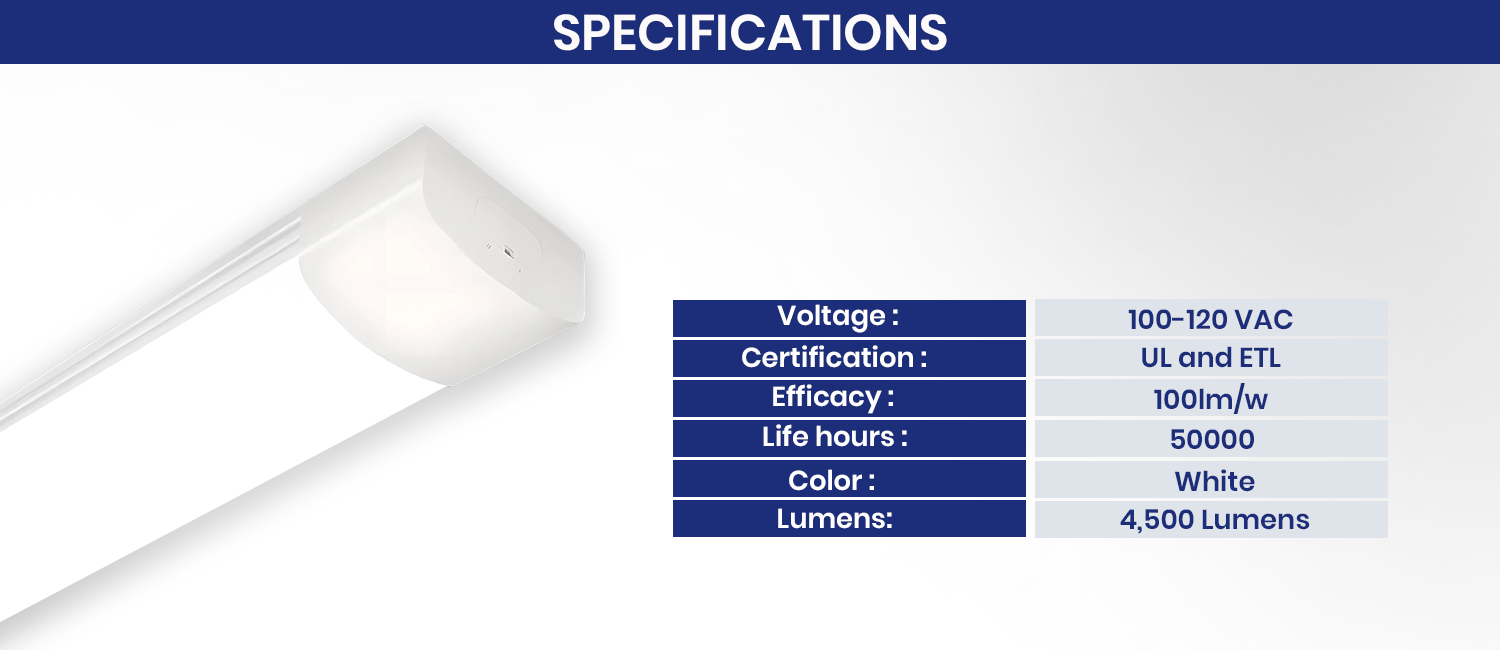 SPECIFICATIONS

| Voltage : | 100-120 VAC |
|---|---|
| Certification : | UL and ETL |
| Efficacy : | 100lm/w |
| Life hours : | 50000 |
| Color : | White |
| Lumens: | 4,500 Lumens |